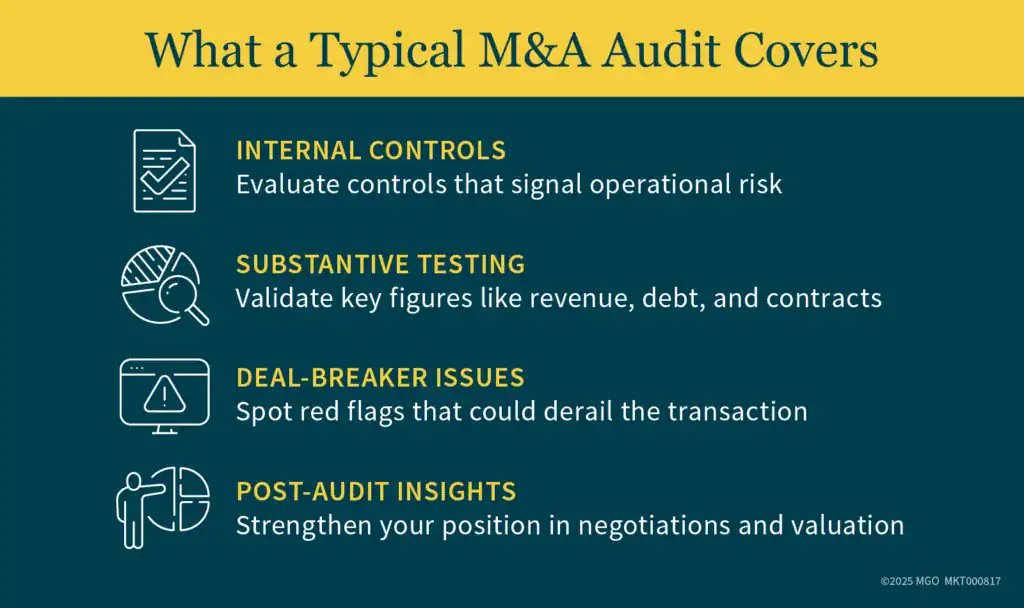 What a Typical M&A Audit Covers

INTERNAL CONTROLS
Evaluate controls that signal operational risk

SUBSTANTIVE TESTING
Validate key figures like revenue, debt, and contracts

DEAL-BREAKER ISSUES
Spot red flags that could derail the transaction

POST-AUDIT INSIGHTS
Strengthen your position in negotiations and valuation

©2025 MGO MKT000817